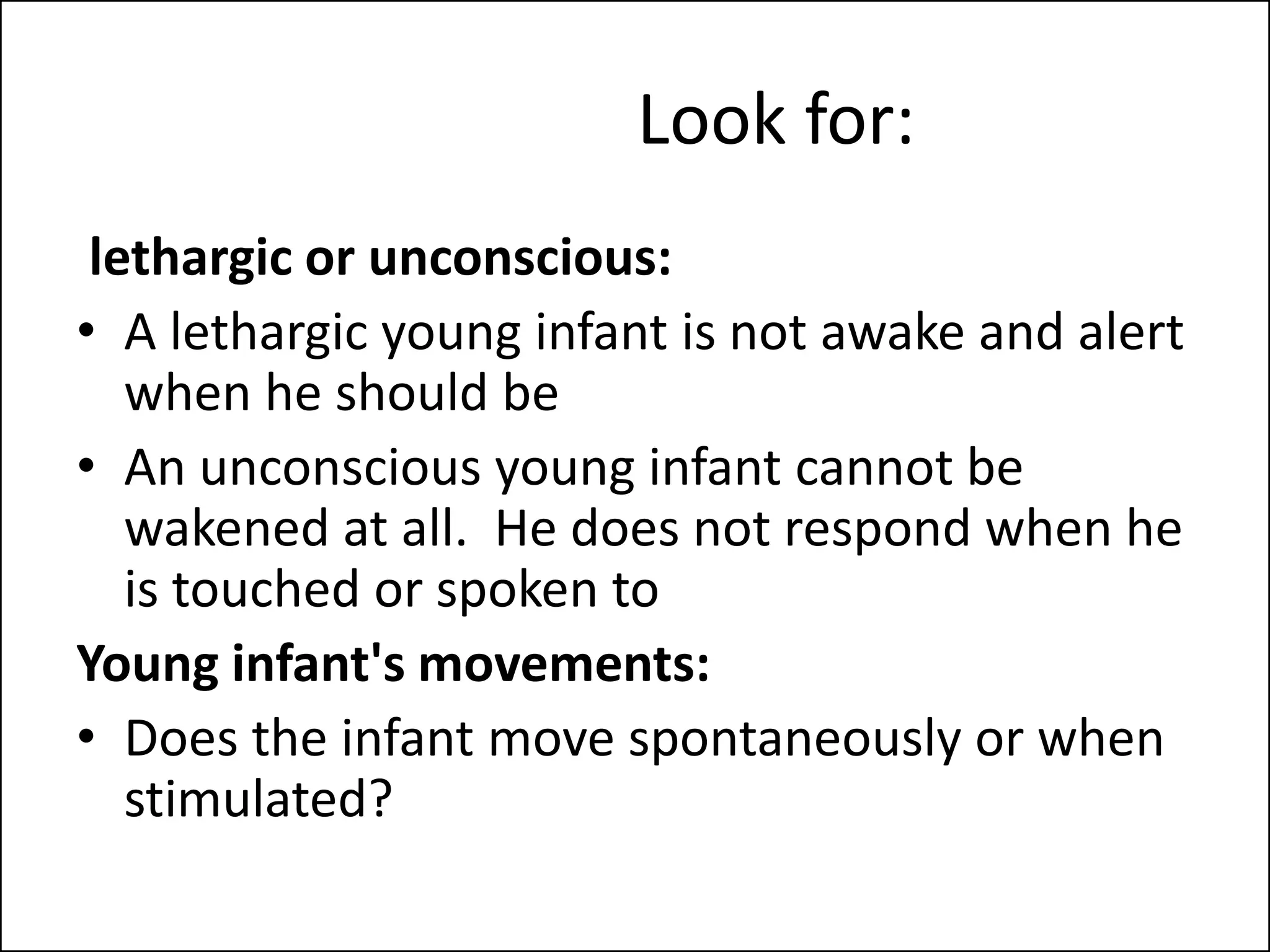 Look for:

lethargic or unconscious:

• A lethargic young infant is not awake and alert when he should be

• An unconscious young infant cannot be wakened at all. He does not respond when he is touched or spoken to

Young infant's movements:

• Does the infant move spontaneously or when stimulated?